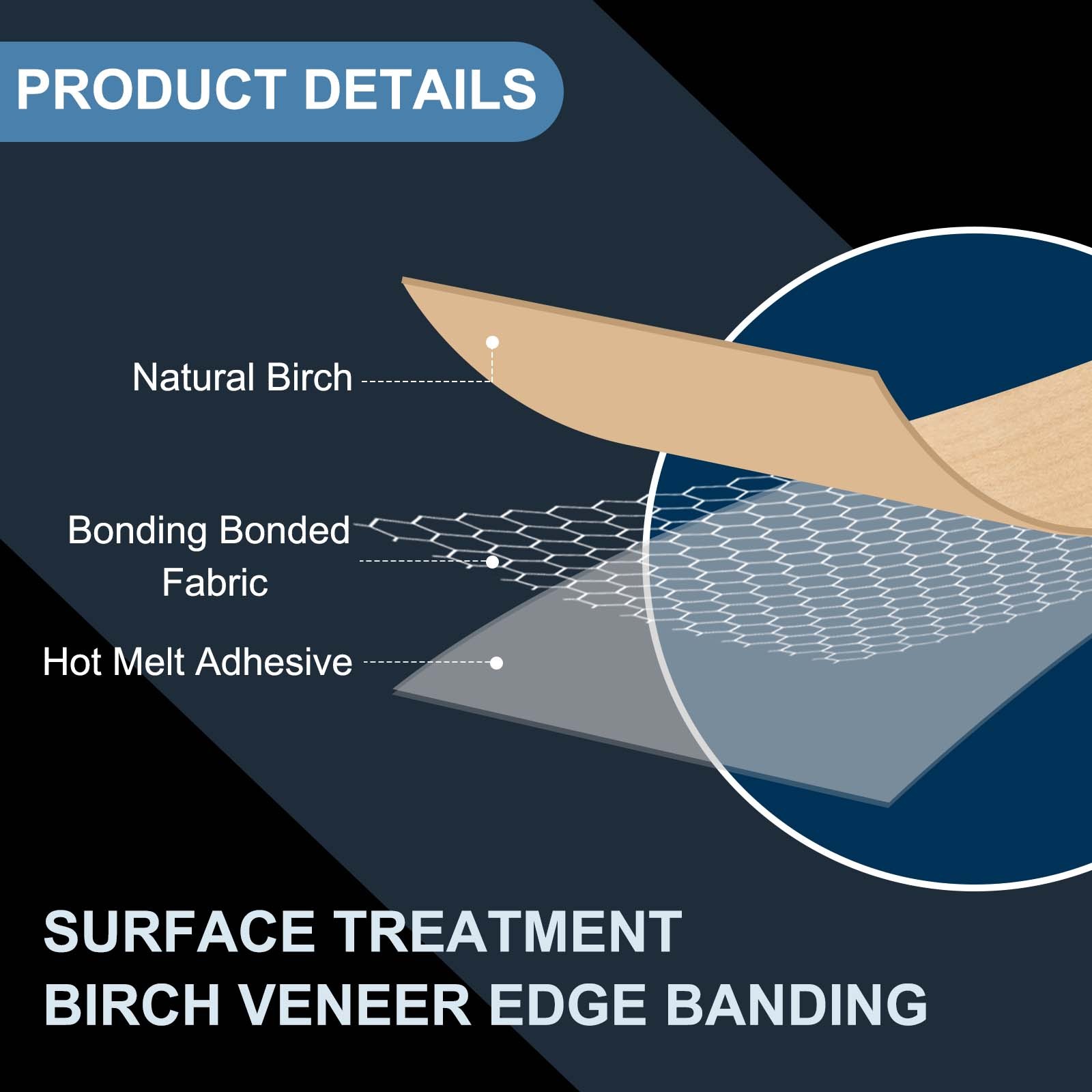 PRODUCT DETAILS

Natural Birch

Bonding Bonded Fabric

Hot Melt Adhesive

SURFACE TREATMENT
BIRCH VENEER EDGE BANDING